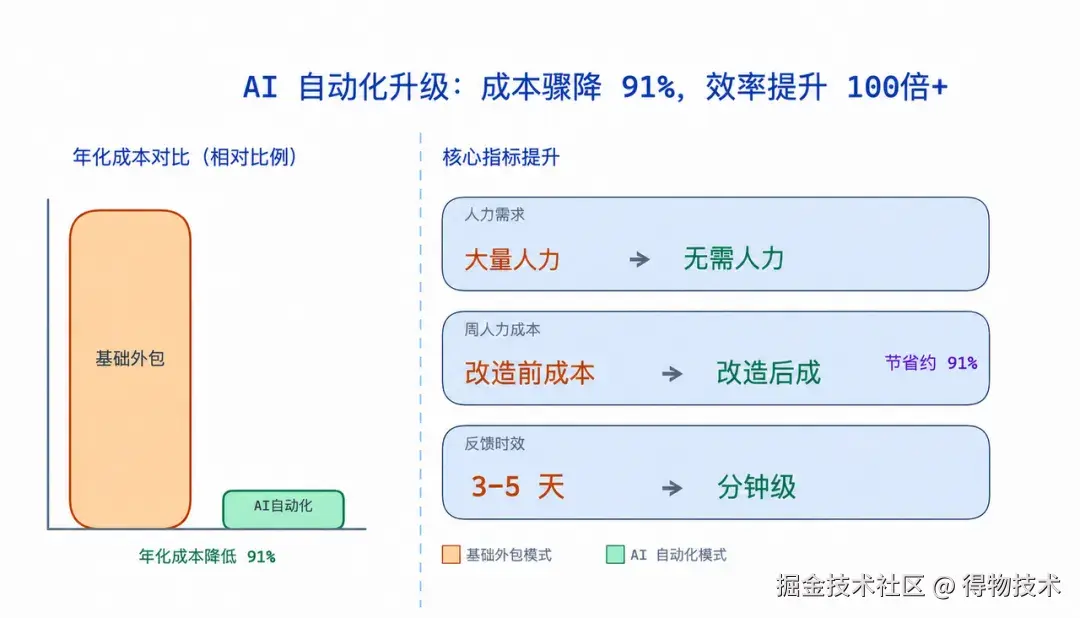 AI 自动化升级：成本骤降 91%，效率提升 100倍+

年化成本对比（相对比例）

基础外包

AI自动化

年化成本降低 91%

核心指标提升

人力需求

大量人力 → 无需人力

周人力成本

改造前成本 → 改造后成

节省约 91%

反馈时效

3-5 天 → 分钟级

基础外包模式

AI 自动化模式

掘金技术社区 @ 得物技术